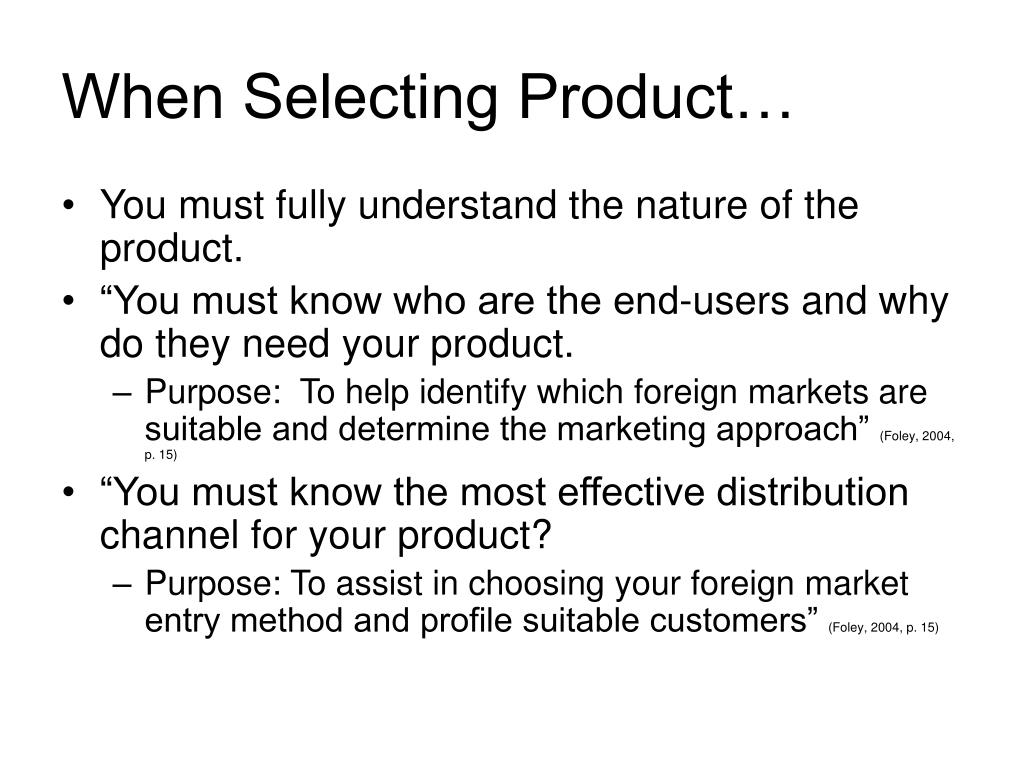 When Selecting Product…

• You must fully understand the nature of the product.
• “You must know who are the end-users and why do they need your product.
– Purpose: To help identify which foreign markets are suitable and determine the marketing approach” (Foley, 2004, p. 15)
• “You must know the most effective distribution channel for your product?
– Purpose: To assist in choosing your foreign market entry method and profile suitable customers” (Foley, 2004, p. 15)